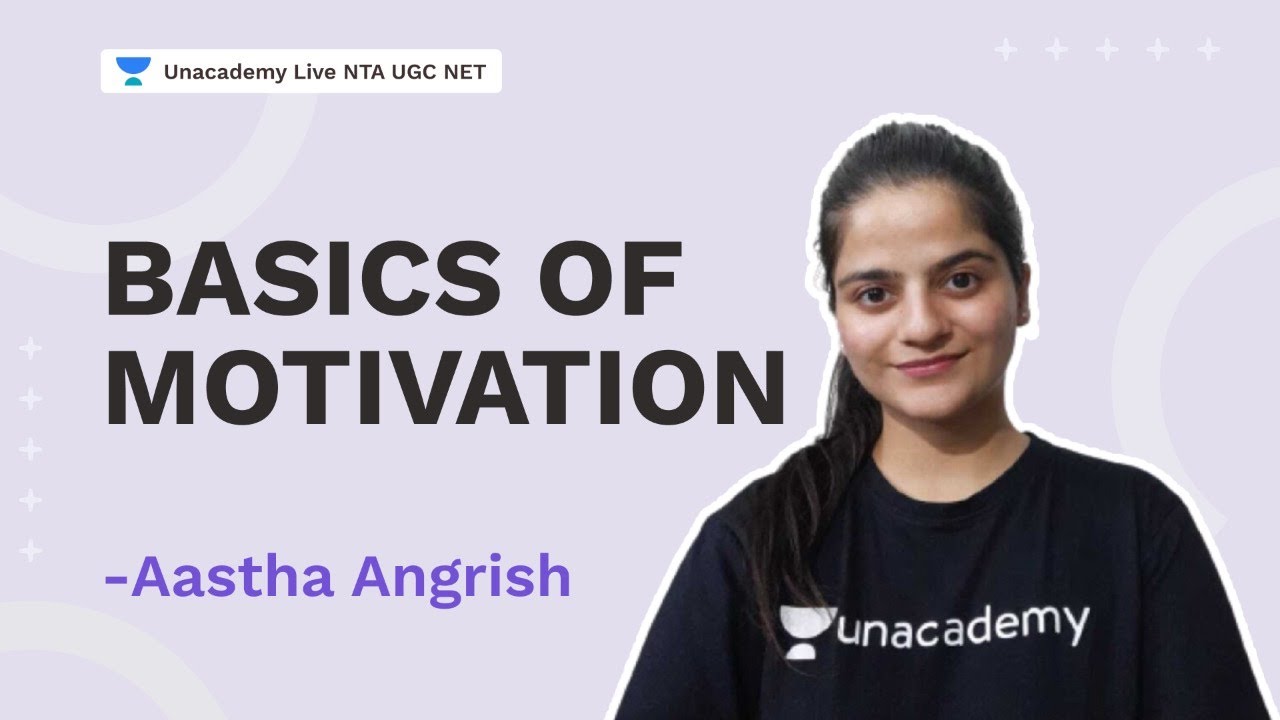 Unacademy Live NTA UGC NET

BASICS OF MOTIVATION

-Aastha Angrish

unacademy